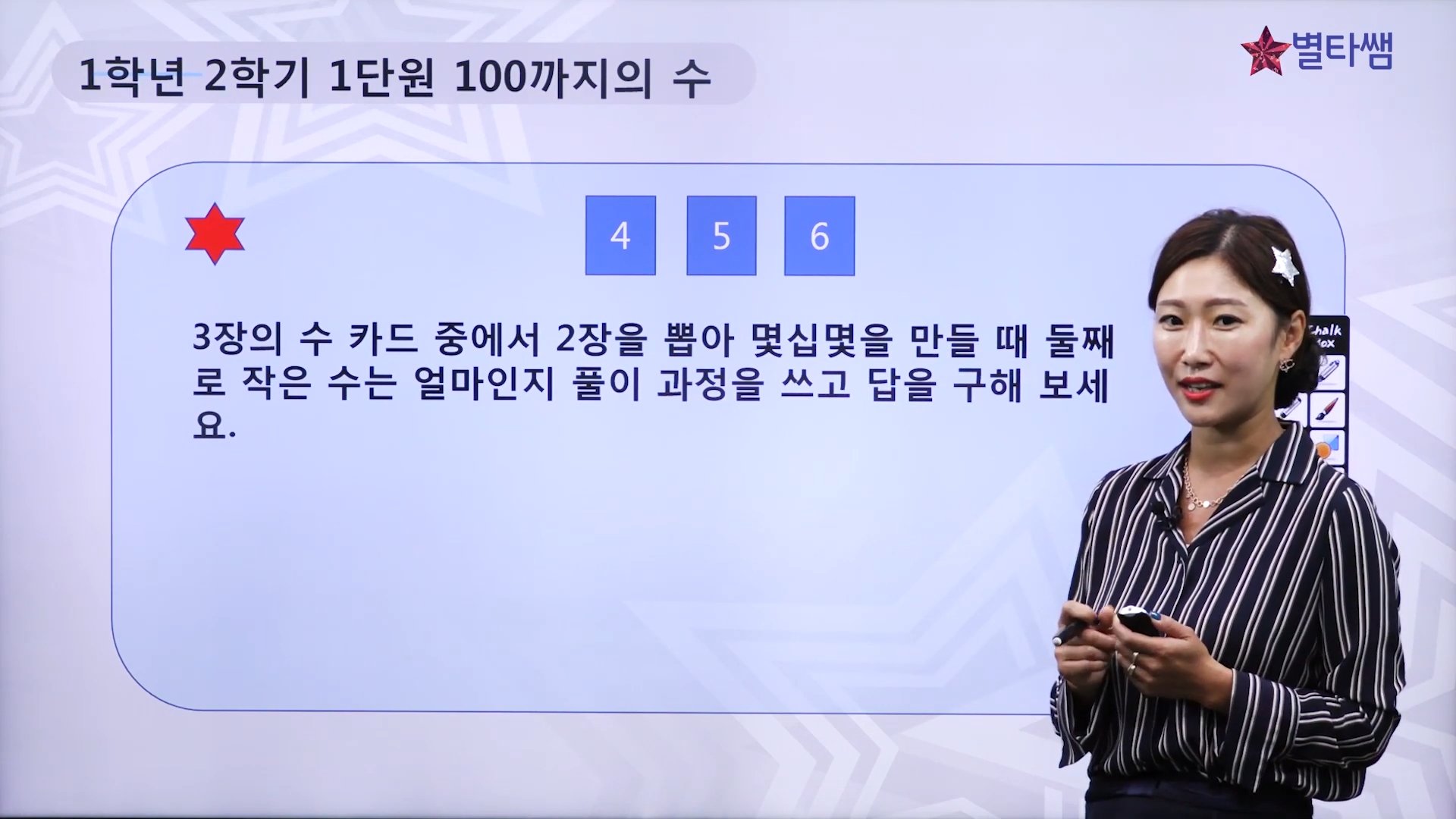 1학년 2학기 1단원 100까지의 수

별타쌤

4 5 6

3장의 수 카드 중에서 2장을 뽑아 몇십몇을 만들 때 둘째로 작은 수는 얼마인지 풀이 과정을 쓰고 답을 구해 보세요.

Chalk Box